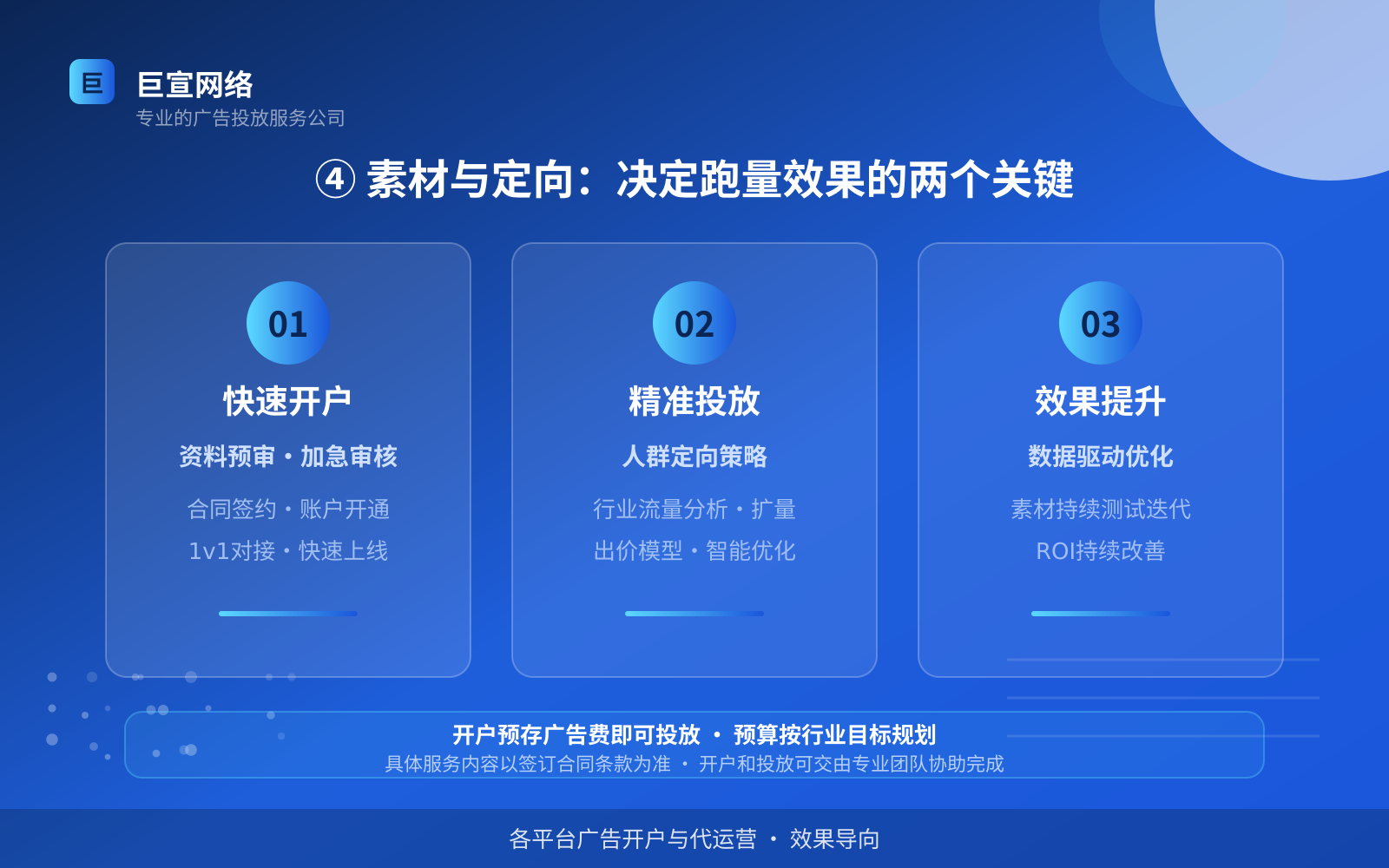 巨
巨宣网络
专业的广告投放服务公司

④ 素材与定向：决定跑量效果的两个关键

01
快速开户
资料预审 · 加急审核
合同签约 · 账户开通
1v1对接 · 快速上线

02
精准投放
人群定向策略
行业流量分析 · 扩量
出价模型 · 智能优化

03
效果提升
数据驱动优化
素材持续测试迭代
ROI持续改善

开户预存广告费即可投放 · 预算按行业目标规划
具体服务内容以签订合同条款为准 · 开户和投放可交由专业团队协助完成

各平台广告开户与代运营 · 效果导向